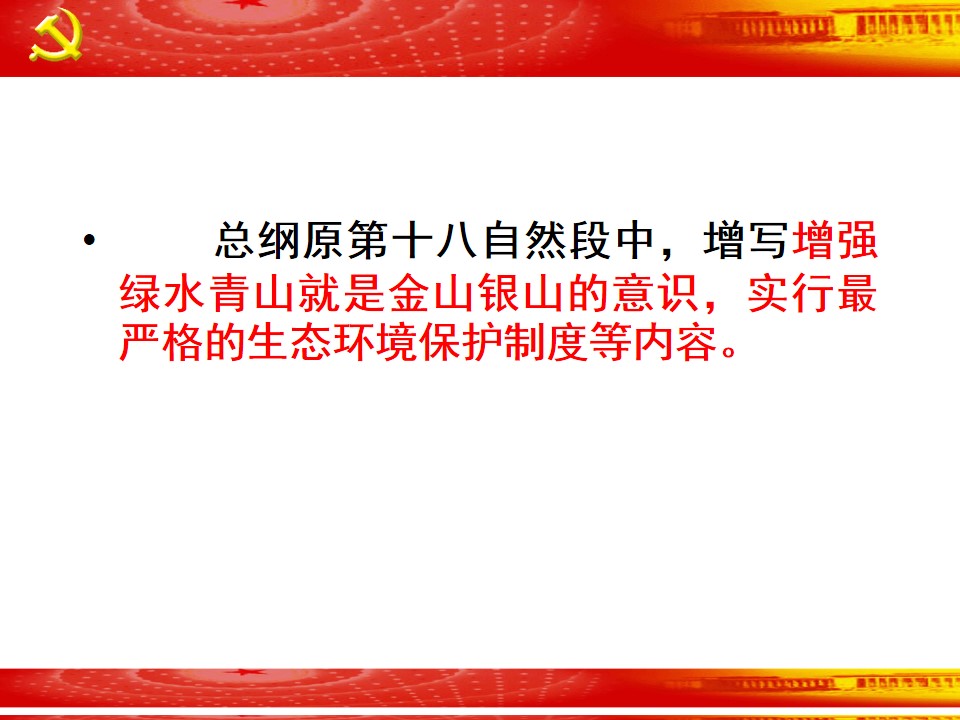 • 总纲原第十八自然段中，增写增强绿水青山就是金山银山的意识，实行最严格的生态环境保护制度等内容。